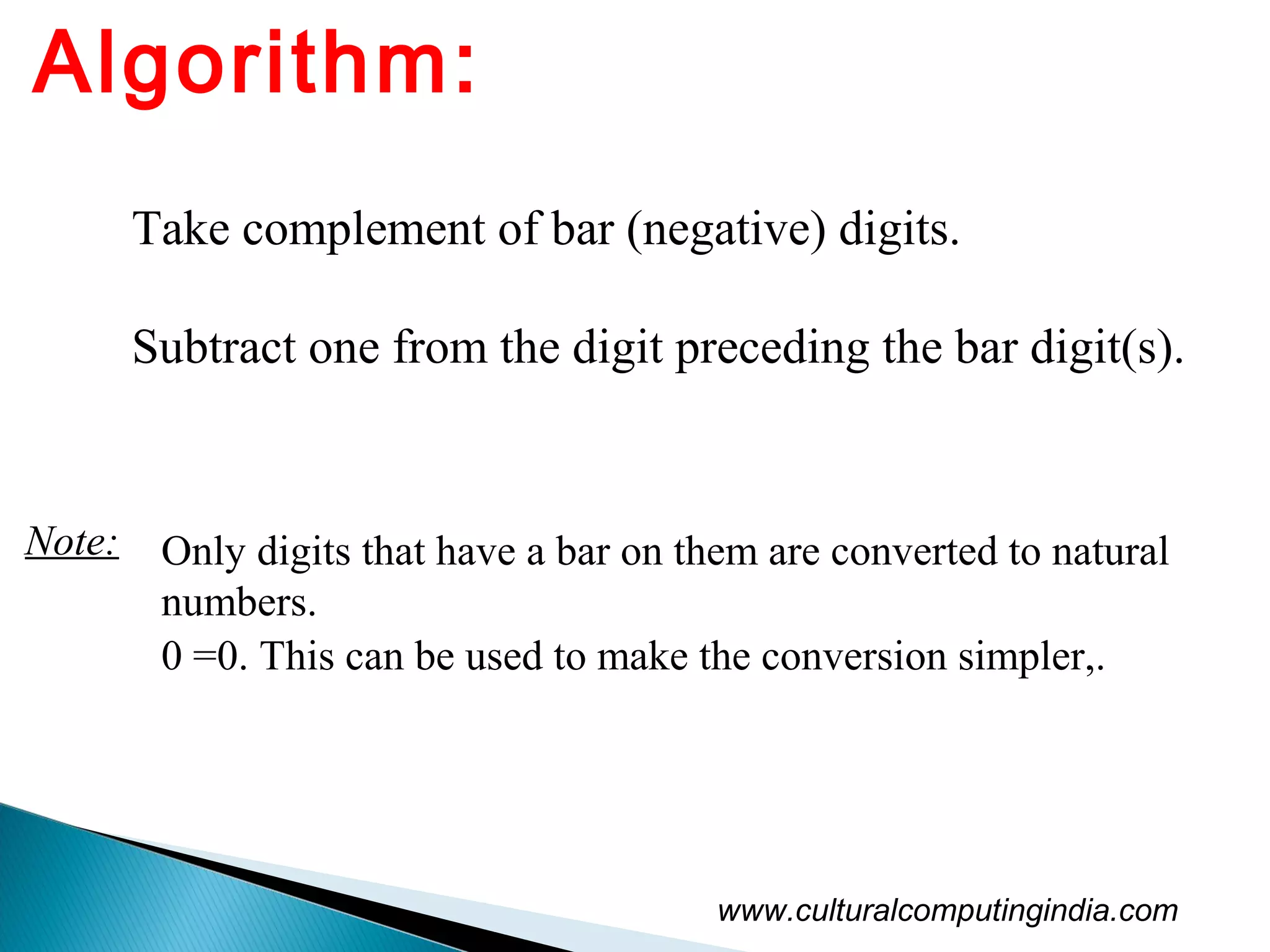 Algorithm:

Take complement of bar (negative) digits.

Subtract one from the digit preceding the bar digit(s).

Note: Only digits that have a bar on them are converted to natural numbers.
0 =0. This can be used to make the conversion simpler,.

www.culturalcomputingindia.com